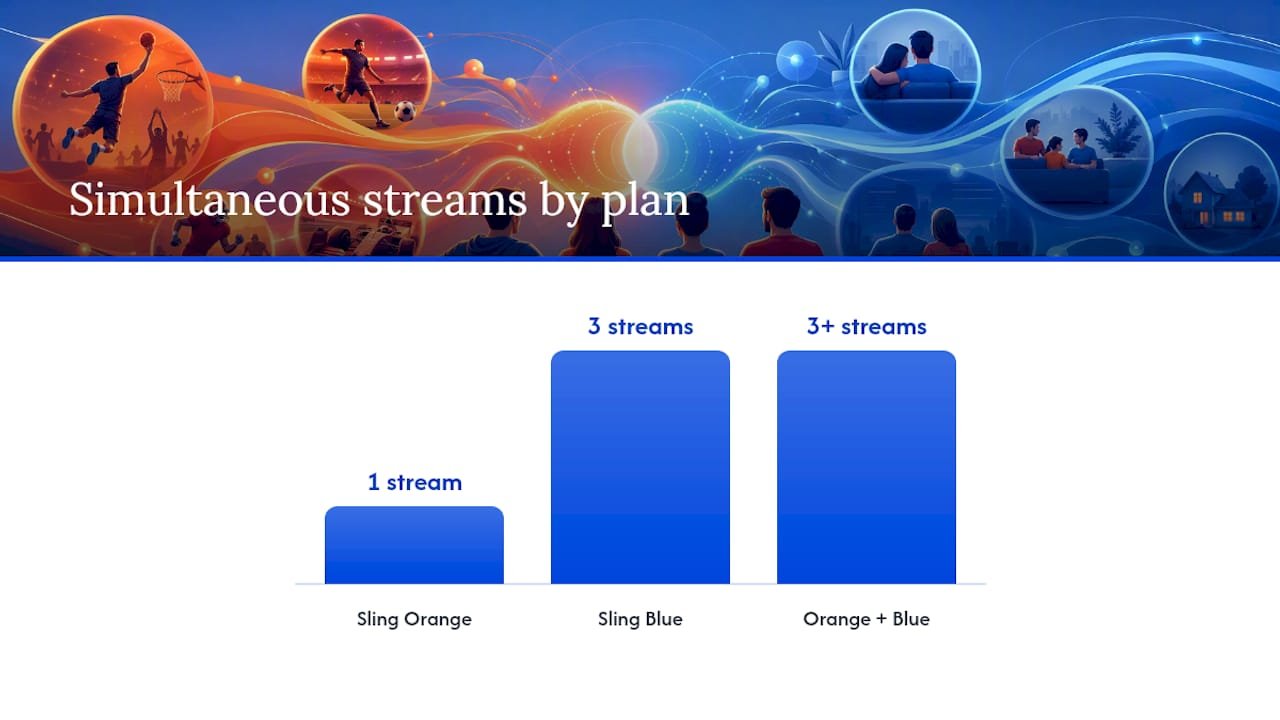 Simultaneous streams by plan

1 stream

3 streams

3+ streams

Sling Orange

Sling Blue

Orange + Blue